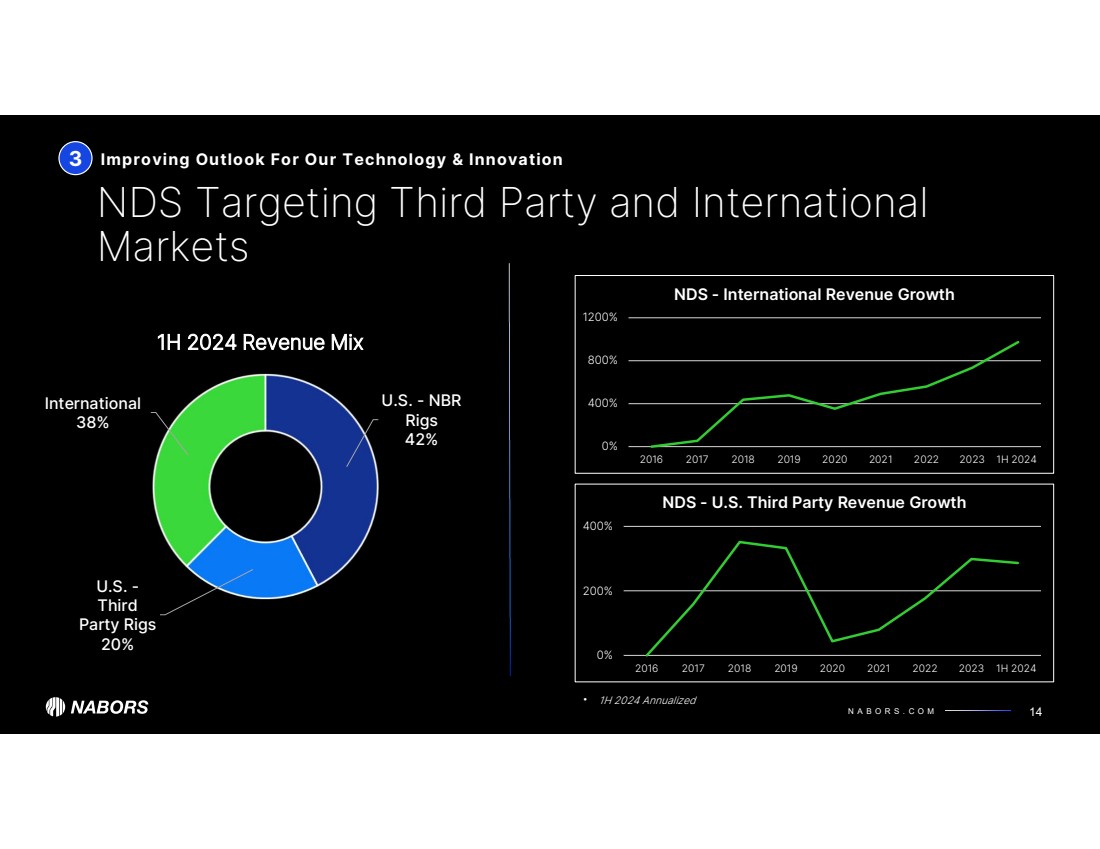 3 Improving Outlook For Our Technology & Innovation

NDS Targeting Third Party and International Markets

1H 2024 Revenue Mix

International 38%

U.S. - NBR Rigs 42%

U.S. - Third Party Rigs 20%

NDS - International Revenue Growth

1200%
800%
400%
0%

2016 2017 2018 2019 2020 2021 2022 2023 1H 2024

NDS - U.S. Third Party Revenue Growth

400%
200%
0%

2016 2017 2018 2019 2020 2021 2022 2023 1H 2024

• 1H 2024 Annualized

NABORS

NABORS.COM

14